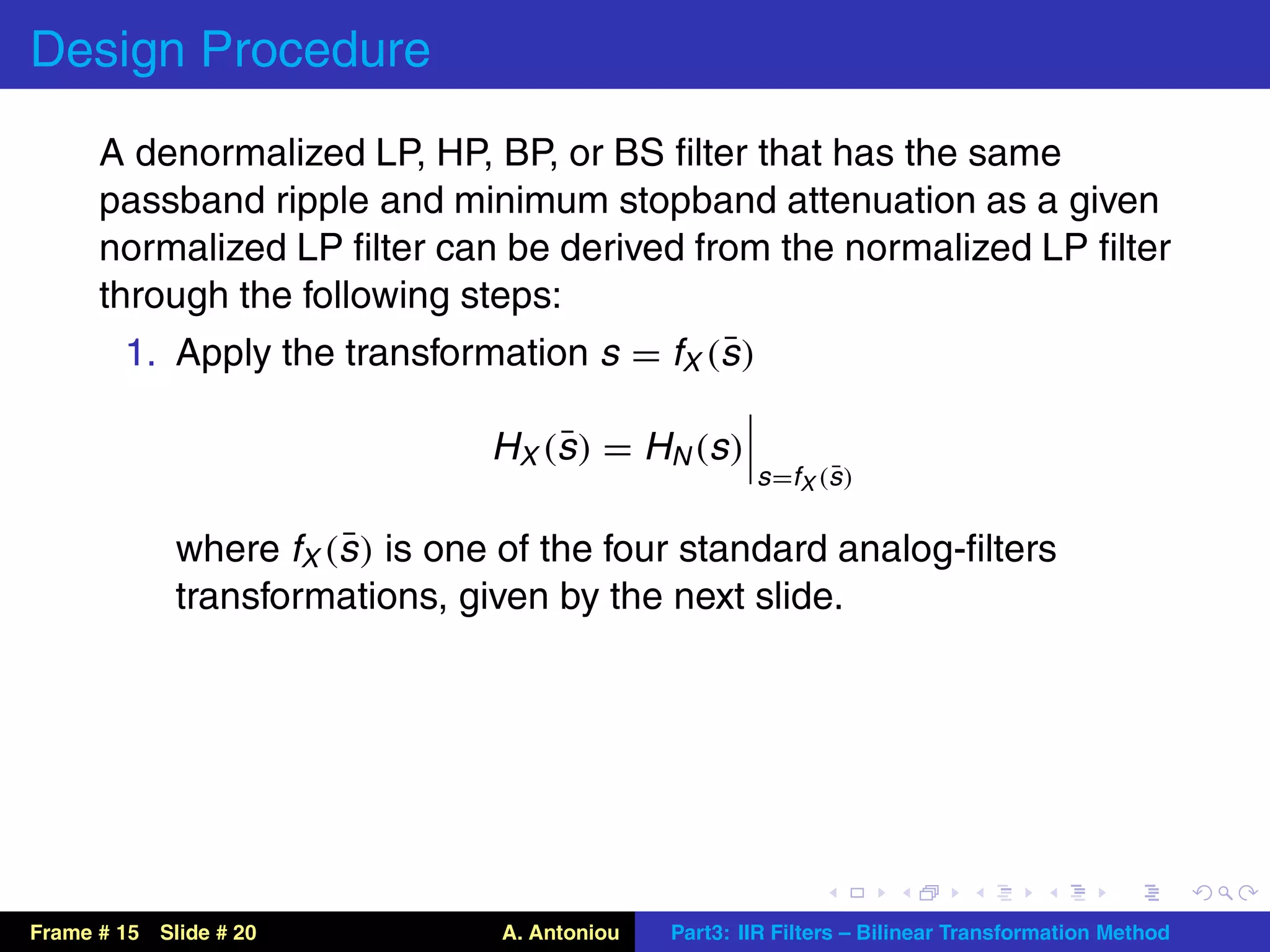 Design Procedure

A denormalized LP, HP, BP, or BS filter that has the same passband ripple and minimum stopband attenuation as a given normalized LP filter can be derived from the normalized LP filter through the following steps:

1. Apply the transformation $s = f_X(\bar{s})$

$$H_X(\bar{s}) = H_N(s)\Big|_{s=f_X(\bar{s})}$$

where $f_X(\bar{s})$ is one of the four standard analog-filters transformations, given by the next slide.

Frame # 15 Slide # 20 A. Antoniou Part3: IIR Filters – Bilinear Transformation Method